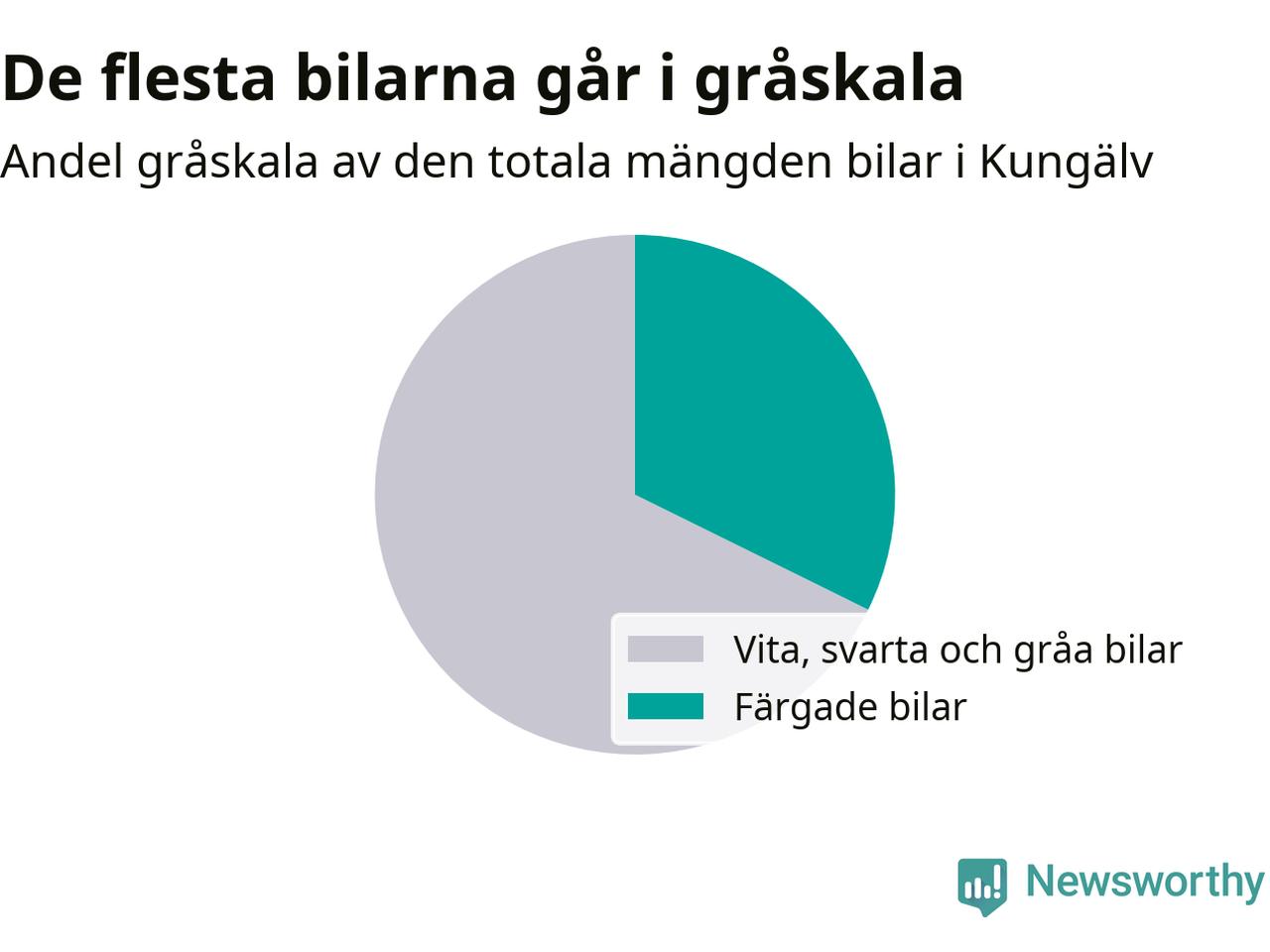 De flesta bilarna går i gråskala

Andel gråskala av den totala mängden bilar i Kungälv

Vita, svarta och gråa bilar
Färgade bilar

Newsworthy